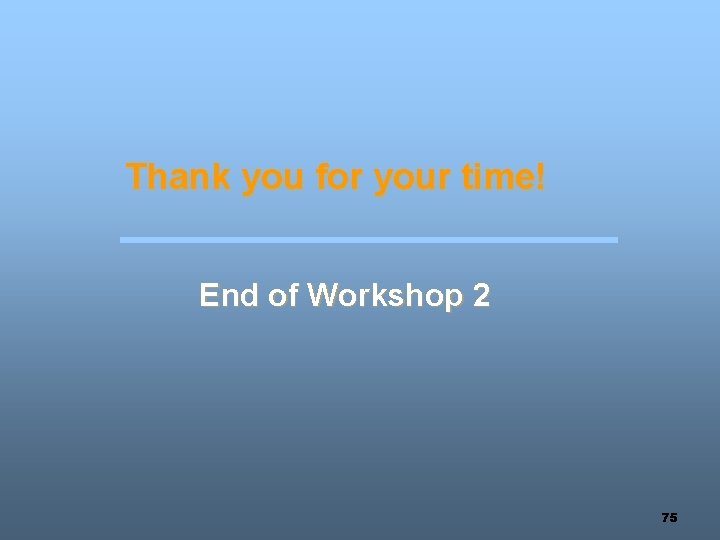 Thank you for your time!

End of Workshop 2

75